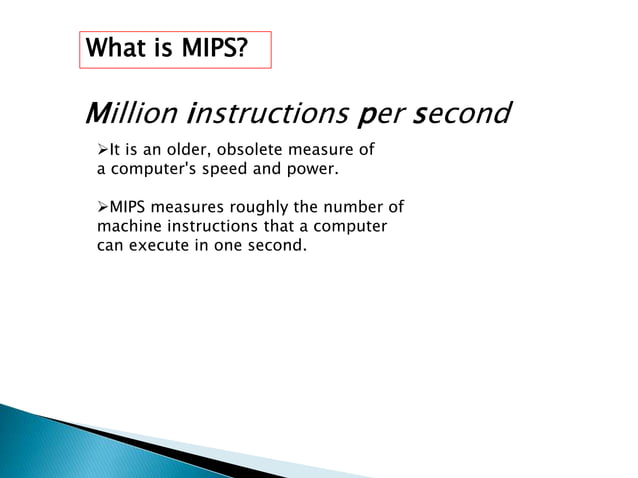 What is MIPS?

Million instructions per second

➢It is an older, obsolete measure of a computer's speed and power.

➢MIPS measures roughly the number of machine instructions that a computer can execute in one second.